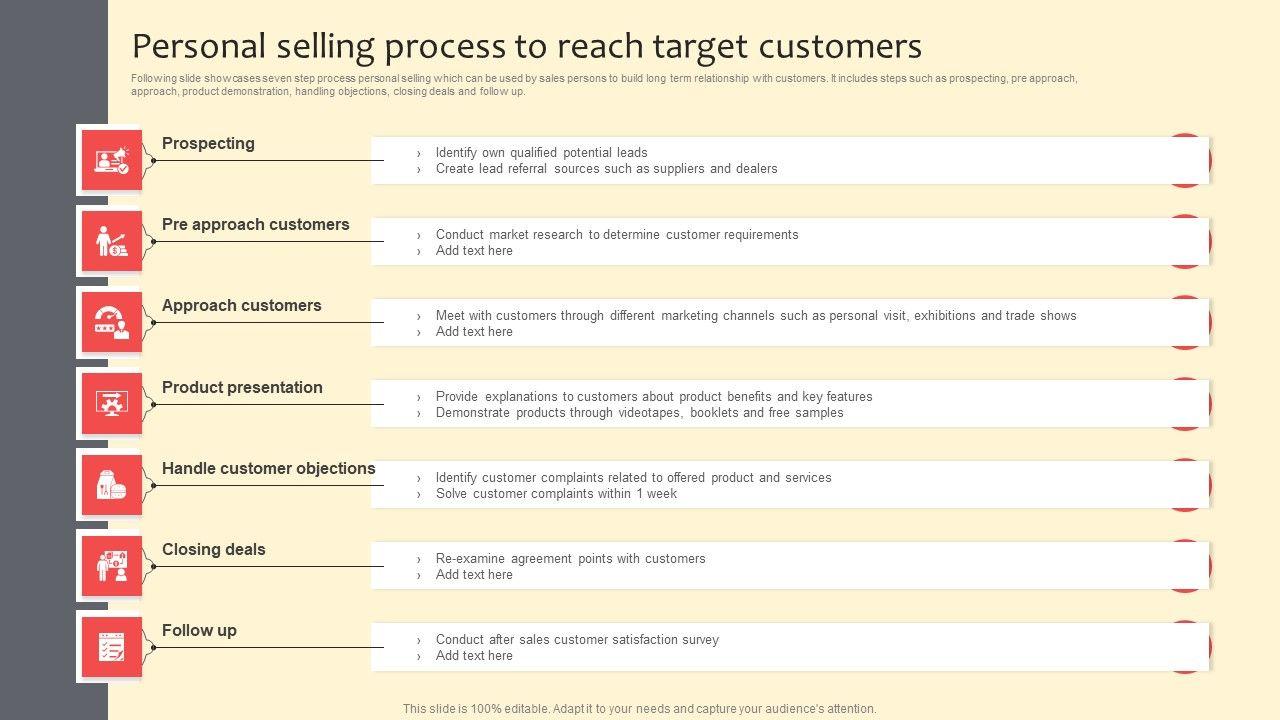 Personal selling process to reach target customers

Following slide showcases seven step process personal selling which can be used by sales persons to build long term relationship with customers. It includes steps such as prospecting, pre approach, approach, product demonstration, handling objections, closing deals and follow up.

Prospecting
› Identify own qualified potential leads
› Create lead referral sources such as suppliers and dealers

Pre approach customers
› Conduct market research to determine customer requirements
› Add text here

Approach customers
› Meet with customers through different marketing channels such as personal visit, exhibitions and trade shows
› Add text here

Product presentation
› Provide explanations to customers about product benefits and key features
› Demonstrate products through videotapes, booklets and free samples

Handle customer objections
› Identify customer complaints related to offered product and services
› Solve customer complaints within 1 week

Closing deals
› Re-examine agreement points with customers
› Add text here

Follow up
› Conduct after sales customer satisfaction survey
› Add text here

This slide is 100% editable. Adapt it to your needs and capture your audience's attention.